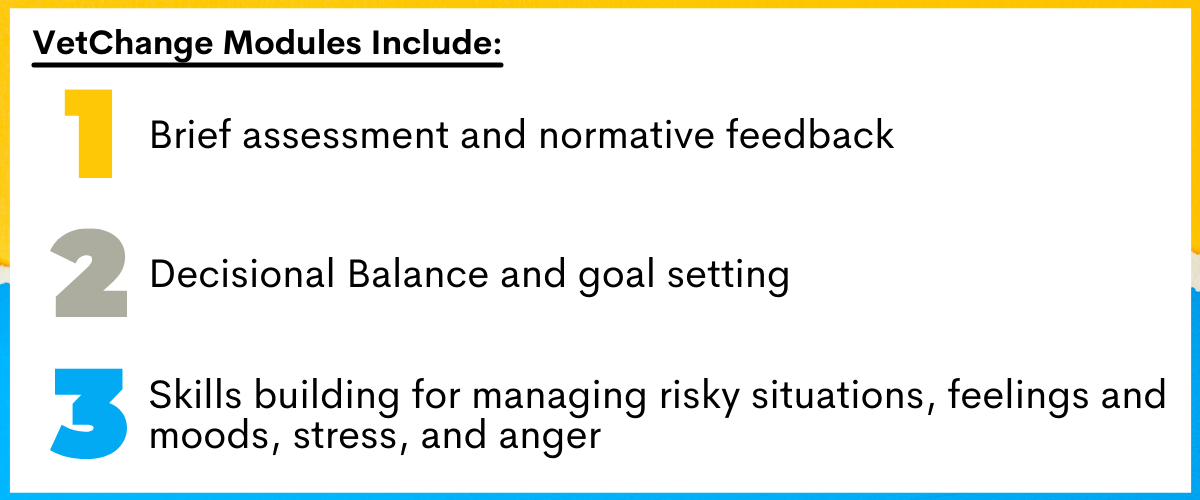 VetChange Modules Include:

1 Brief assessment and normative feedback

2 Decisional Balance and goal setting

3 Skills building for managing risky situations, feelings and moods, stress, and anger